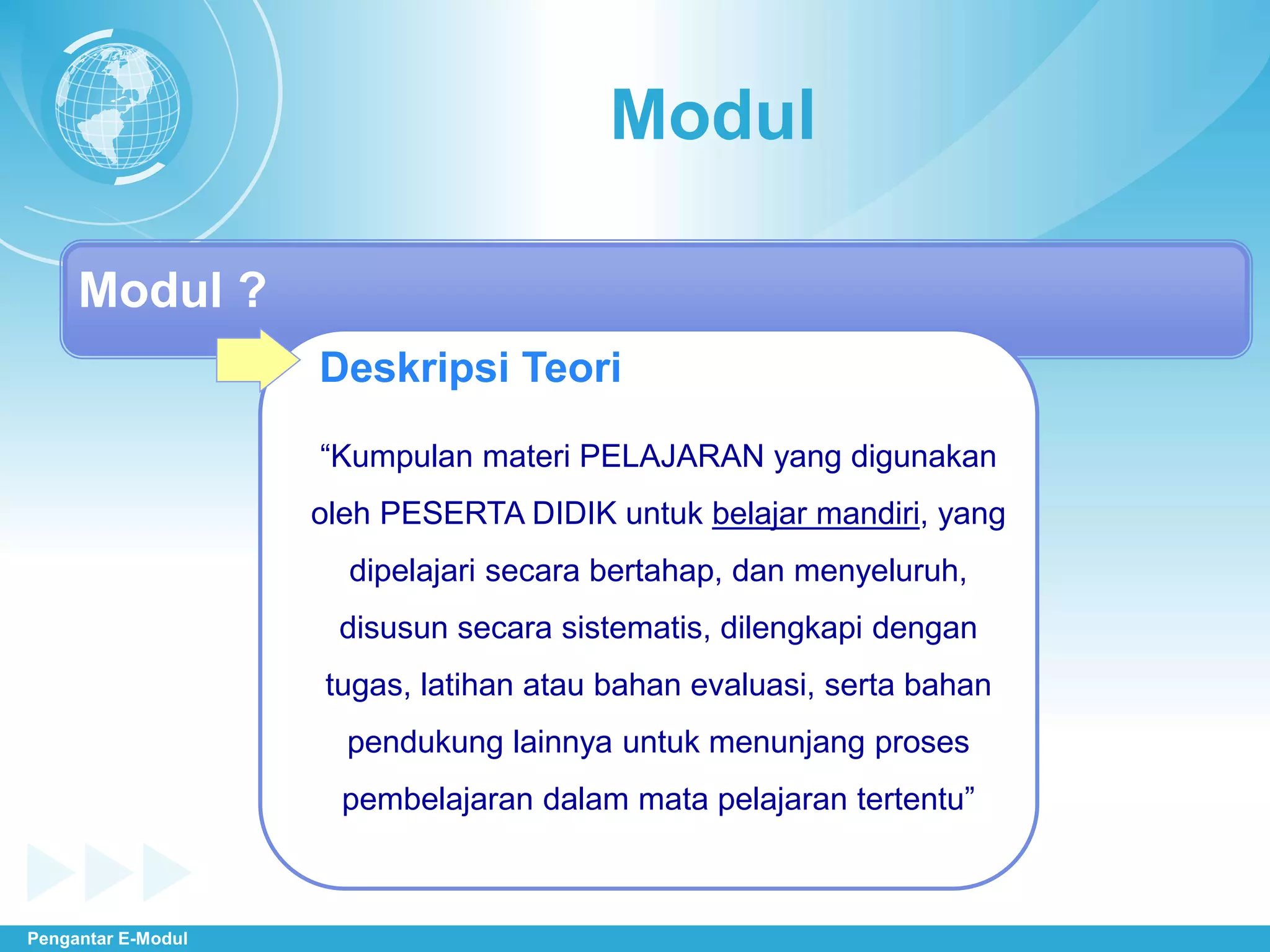 Modul

Modul ?

Deskripsi Teori

“Kumpulan materi PELAJARAN yang digunakan oleh PESERTA DIDIK untuk belajar mandiri, yang dipelajari secara bertahap, dan menyeluruh, disusun secara sistematis, dilengkapi dengan tugas, latihan atau bahan evaluasi, serta bahan pendukung lainnya untuk menunjang proses pembelajaran dalam mata pelajaran tertentu”

Pengantar E-Modul